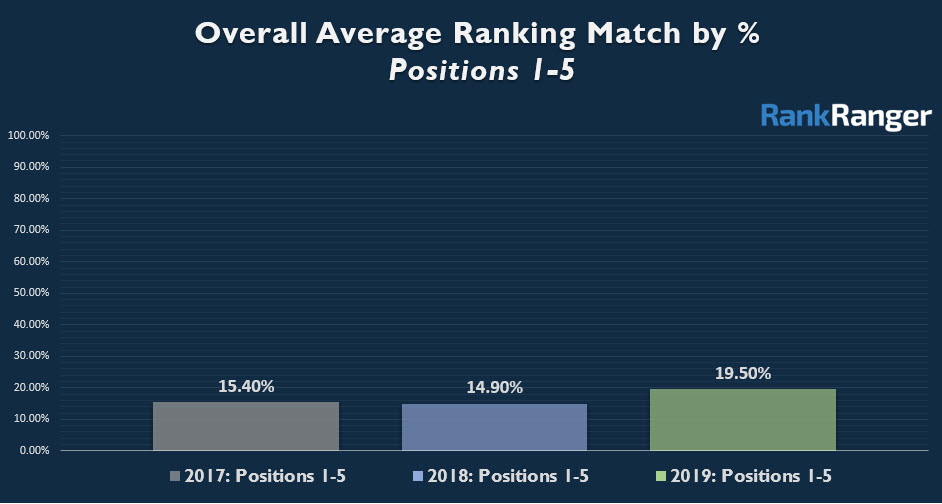 Overall Average Ranking Match by %
Positions 1-5

RankRanger

100.00%
90.00%
80.00%
70.00%
60.00%
50.00%
40.00%
30.00%
20.00%
10.00%
0.00%

15.40%
14.90%
19.50%

2017: Positions 1-5
2018: Positions 1-5
2019: Positions 1-5